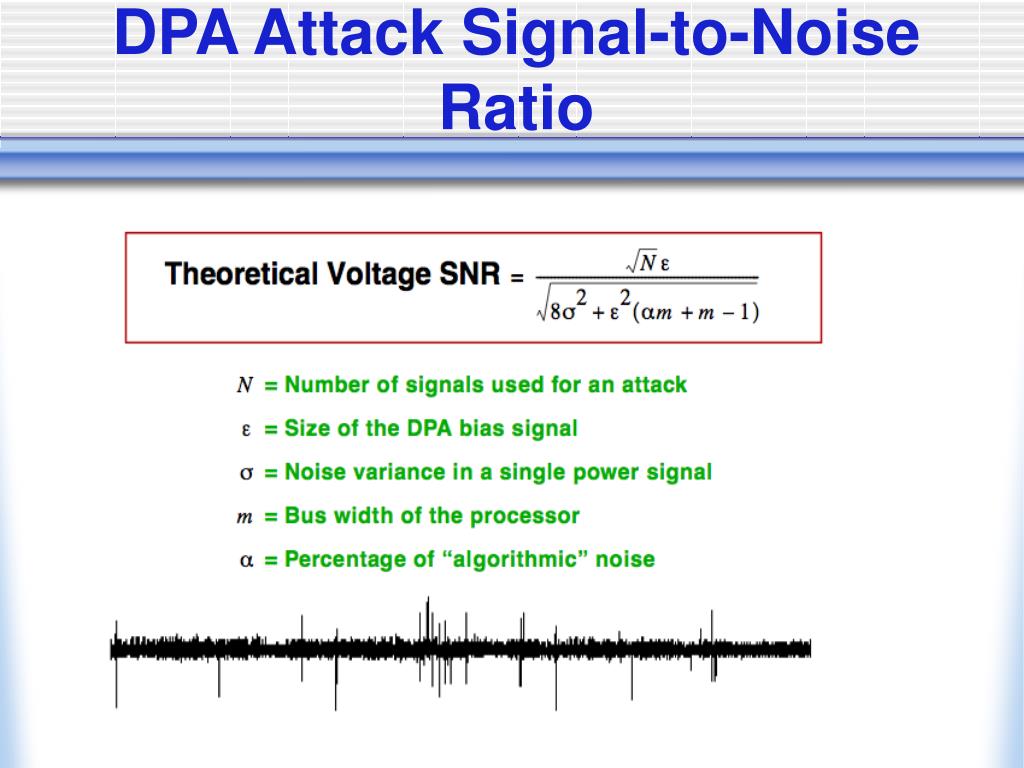 DPA Attack Signal-to-Noise Ratio

Theoretical Voltage SNR = $\frac{\sqrt{N}\varepsilon}{\sqrt{8\sigma^2 + \varepsilon^2(\alpha m + m - 1)}}$

$N$ = Number of signals used for an attack

$\varepsilon$ = Size of the DPA bias signal

$\sigma$ = Noise variance in a single power signal

$m$ = Bus width of the processor

$\alpha$ = Percentage of “algorithmic” noise